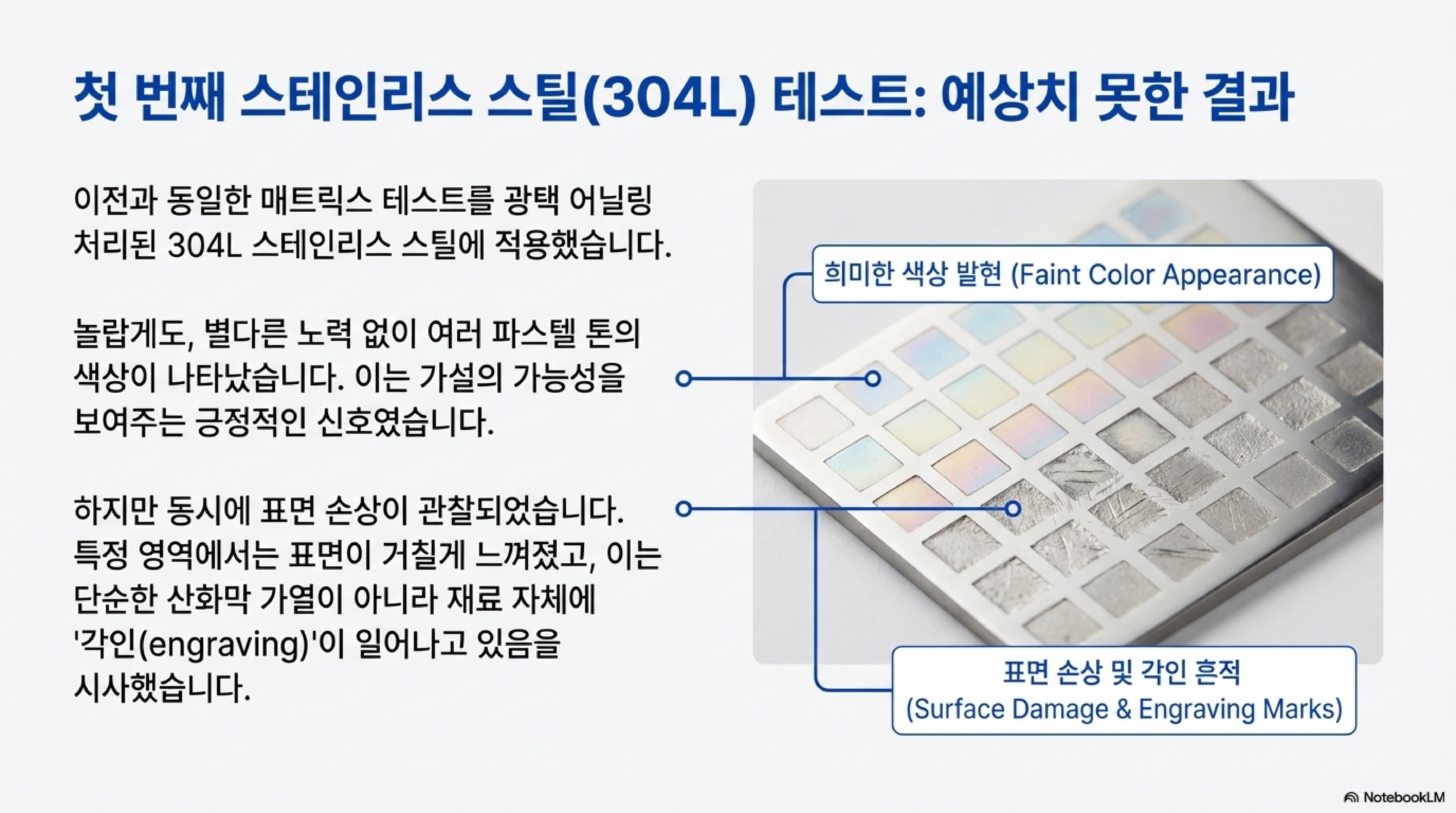 첫 번째 스테인리스 스틸(304L) 테스트: 예상치 못한 결과

이전과 동일한 매트릭스 테스트를 광택 어닐링 처리된 304L 스테인리스 스틸에 적용했습니다.

놀랍게도, 별다른 노력 없이 여러 파스텔 톤의 색상이 나타났습니다. 이는 가설의 가능성을 보여주는 긍정적인 신호였습니다.

하지만 동시에 표면 손상이 관찰되었습니다. 특정 영역에서는 표면이 거칠게 느껴졌고, 이는 단순한 산화막 가열이 아니라 재료 자체에 '각인(engraving)'이 일어나고 있음을 시사했습니다.

희미한 색상 발현 (Faint Color Appearance)

표면 손상 및 각인 흔적
(Surface Damage & Engraving Marks)

NotebookLM